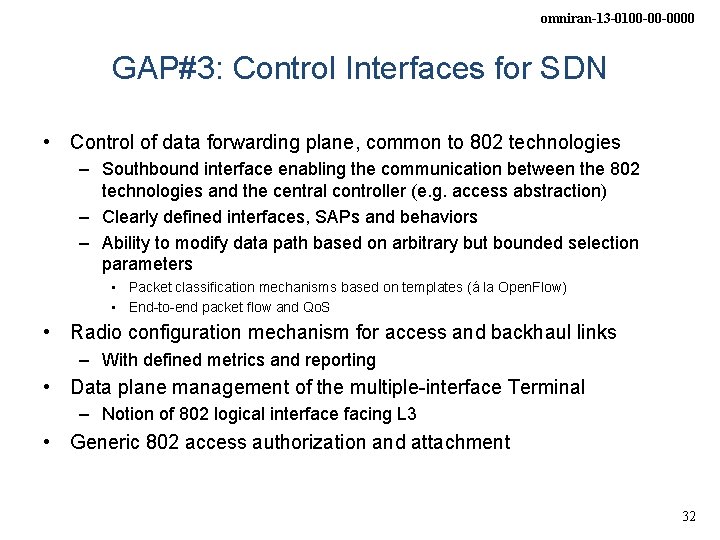 omniran-13-0100-00-0000

GAP#3: Control Interfaces for SDN

• Control of data forwarding plane, common to 802 technologies
– Southbound interface enabling the communication between the 802 technologies and the central controller (e.g. access abstraction)
– Clearly defined interfaces, SAPs and behaviors
– Ability to modify data path based on arbitrary but bounded selection parameters
• Packet classification mechanisms based on templates (á la OpenFlow)
• End-to-end packet flow and QoS
• Radio configuration mechanism for access and backhaul links
– With defined metrics and reporting
• Data plane management of the multiple-interface Terminal
– Notion of 802 logical interface facing L3
• Generic 802 access authorization and attachment

32